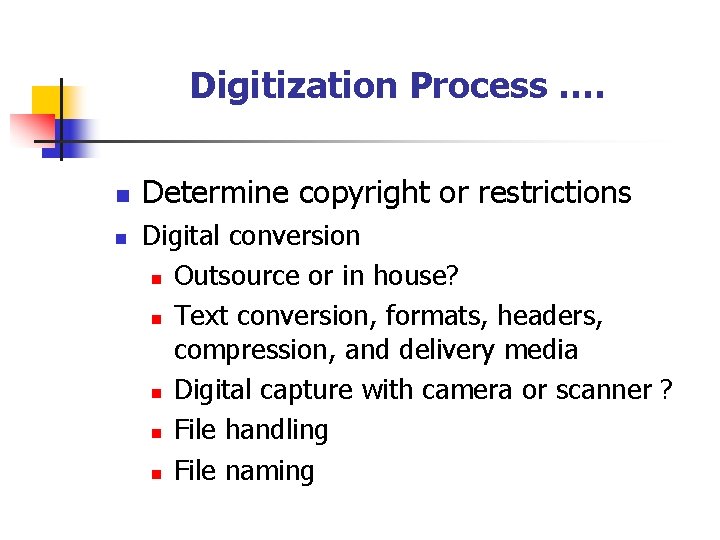 Digitization Process ….

- Determine copyright or restrictions
- Digital conversion
  - Outsource or in house?
  - Text conversion, formats, headers, compression, and delivery media
  - Digital capture with camera or scanner ?
  - File handling
  - File naming